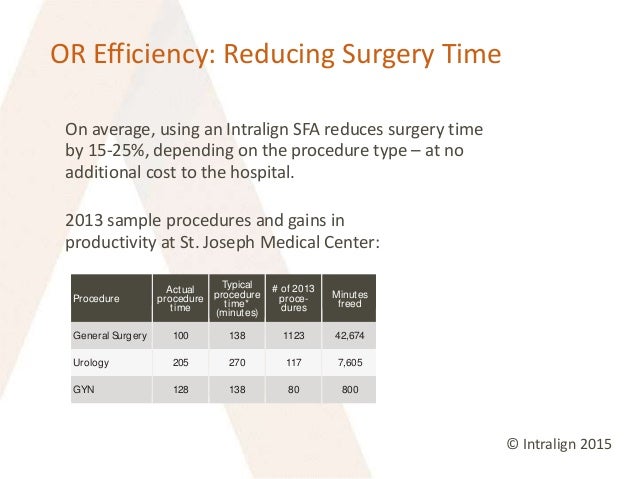 OR Efficiency: Reducing Surgery Time

On average, using an Intralign SFA reduces surgery time by 15-25%, depending on the procedure type – at no additional cost to the hospital.

2013 sample procedures and gains in productivity at St. Joseph Medical Center:

| Procedure | Actual procedure time | Typical procedure time* (minutes) | # of 2013 procedures | Minutes freed |
|---|---|---|---|---|
| General Surgery | 100 | 138 | 1123 | 42,674 |
| Urology | 205 | 270 | 117 | 7,605 |
| GYN | 128 | 138 | 80 | 800 |

© Intralign 2015